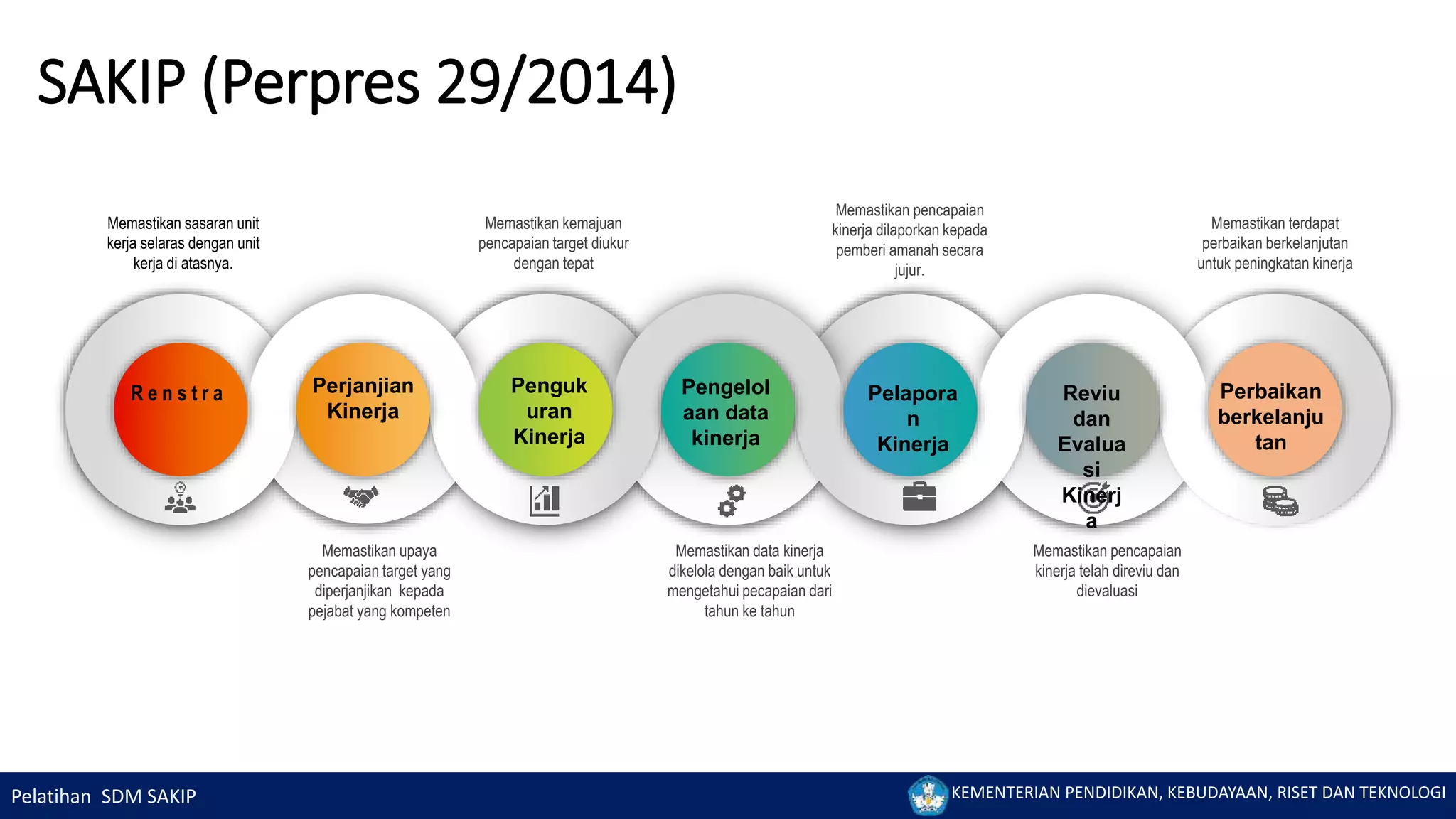 SAKIP (Perpres 29/2014)

Memastikan sasaran unit kerja selaras dengan unit kerja di atasnya.

Memastikan kemajuan pencapaian target diukur dengan tepat

Memastikan pencapaian kinerja dilaporkan kepada pemberi amanah secara jujur.

Memastikan terdapat perbaikan berkelanjutan untuk peningkatan kinerja

Renstra

Perjanjian Kinerja

Penguk uran Kinerja

Pengelol aan data kinerja

Pelapora n Kinerja

Reviu dan Evalua si Kinerj a

Perbaikan berkelanju tan

Memastikan upaya pencapaian target yang diperjanjikan kepada pejabat yang kompeten

Memastikan data kinerja dikelola dengan baik untuk mengetahui pecapaian dari tahun ke tahun

Memastikan pencapaian kinerja telah direviu dan dievaluasi

Pelatihan SDM SAKIP

KEMENTERIAN PENDIDIKAN, KEBUDAYAAN, RISET DAN TEKNOLOGI